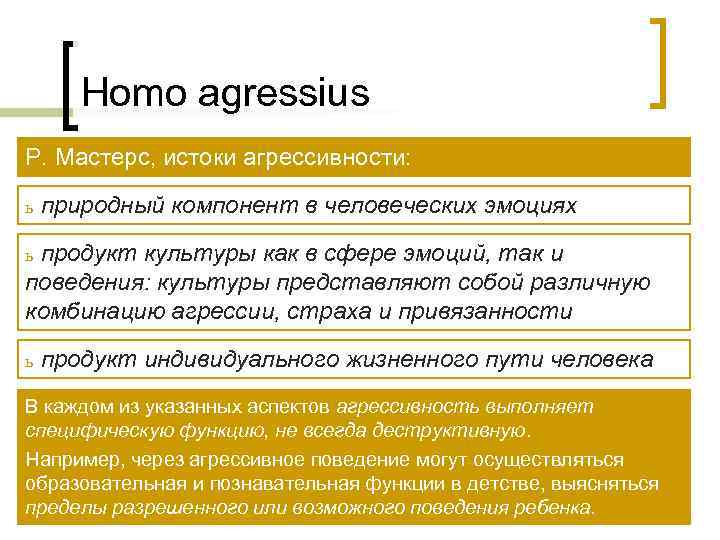 Homo agressius

Р. Мастерс, истоки агрессивности:

ь природный компонент в человеческих эмоциях

ь продукт культуры как в сфере эмоций, так и поведения: культуры представляют собой различную комбинацию агрессии, страха и привязанности

ь продукт индивидуального жизненного пути человека

В каждом из указанных аспектов агрессивность выполняет специфическую функцию, не всегда деструктивную.

Например, через агрессивное поведение могут осуществляться образовательная и познавательная функции в детстве, выясняться пределы разрешенного или возможного поведения ребенка.